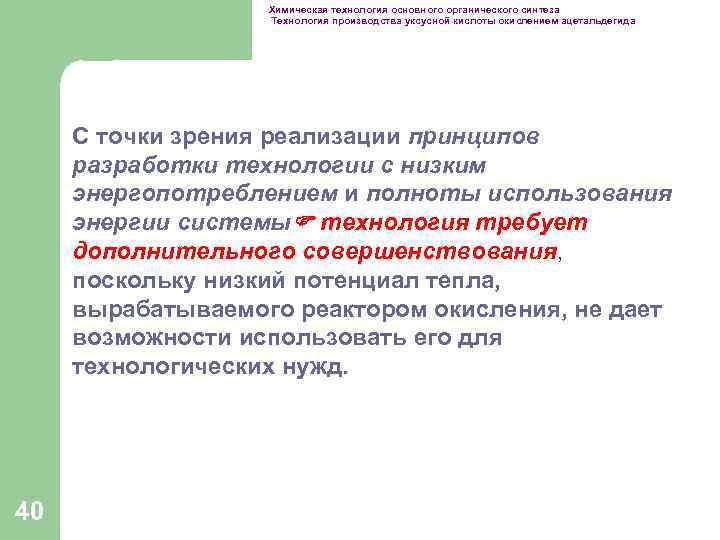 Химическая технология основного органического синтеза
Технология производства уксусной кислоты окислением ацетальдегида

С точки зрения реализации принципов разработки технологии с низким энергопотреблением и полноты использования энергии системы☞ технология требует дополнительного совершенствования, поскольку низкий потенциал тепла, вырабатываемого реактором окисления, не дает возможности использовать его для технологических нужд.

40